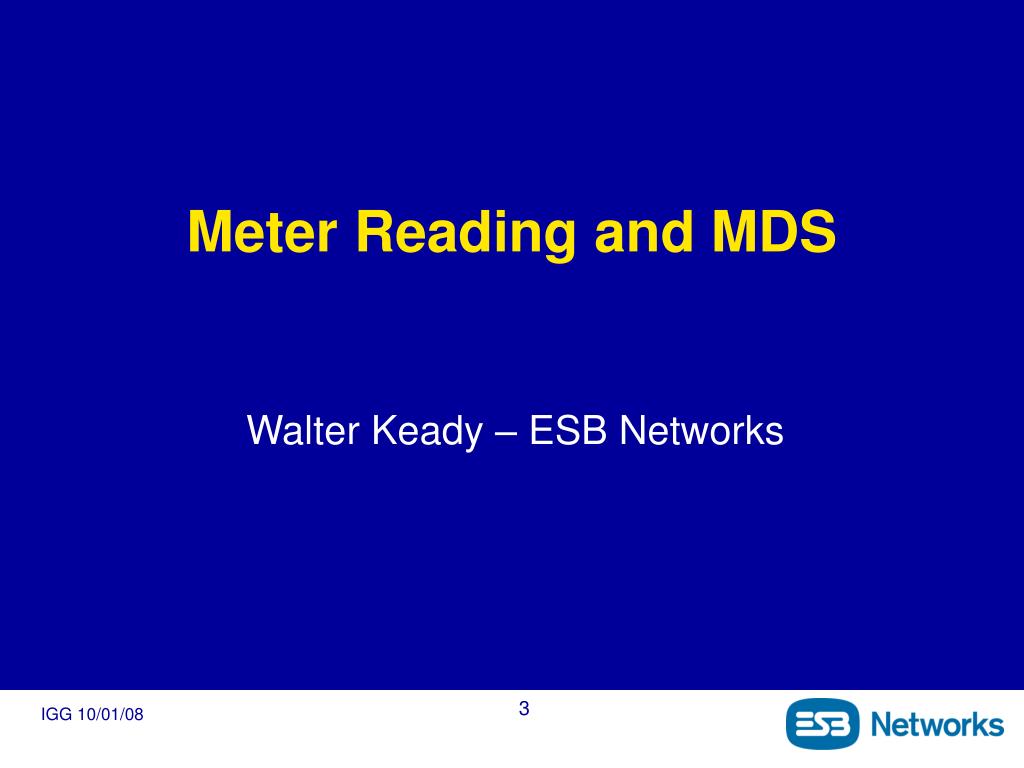 Meter Reading and MDS

Walter Keady – ESB Networks

IGG 10/01/08

3

ESB Networks